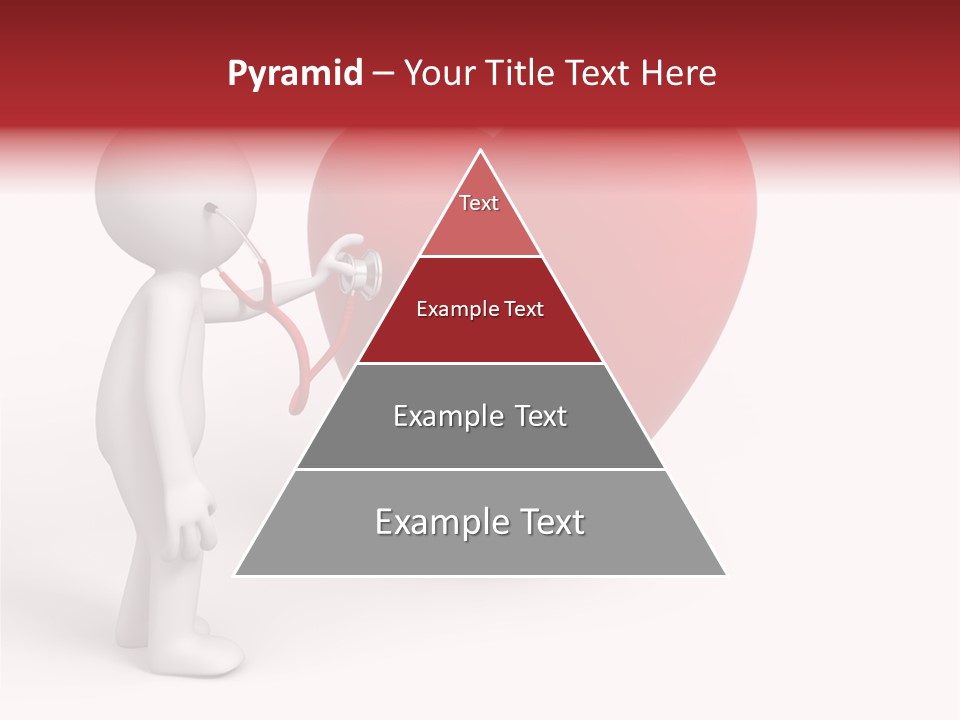 Pyramid – Your Title Text Here

Text

Example Text

Example Text

Example Text